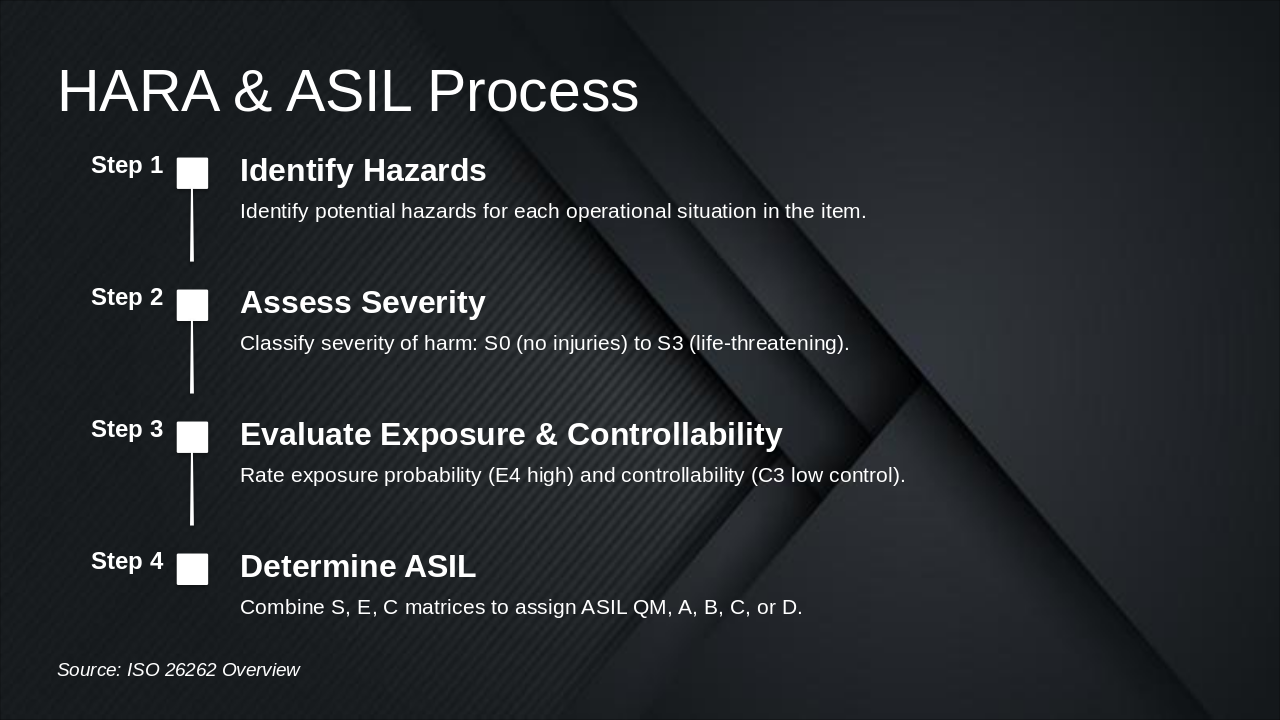 HARA & ASIL Process

Step 1

Identify Hazards

Identify potential hazards for each operational situation in the item.

Step 2

Assess Severity

Classify severity of harm: S0 (no injuries) to S3 (life-threatening).

Step 3

Evaluate Exposure & Controllability

Rate exposure probability (E4 high) and controllability (C3 low control).

Step 4

Determine ASIL

Combine S, E, C matrices to assign ASIL QM, A, B, C, or D.

Source: ISO 26262 Overview